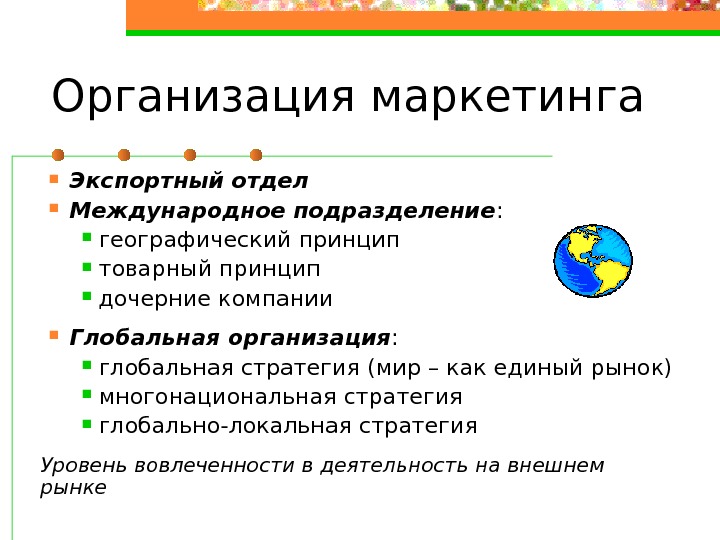 Организация маркетинга

- Экспортный отдел
- Международное подразделение:
  - географический принцип
  - товарный принцип
  - дочерние компании
- Глобальная организация:
  - глобальная стратегия (мир – как единый рынок)
  - многонациональная стратегия
  - глобально-локальная стратегия

Уровень вовлеченности в деятельность на внешнем рынке